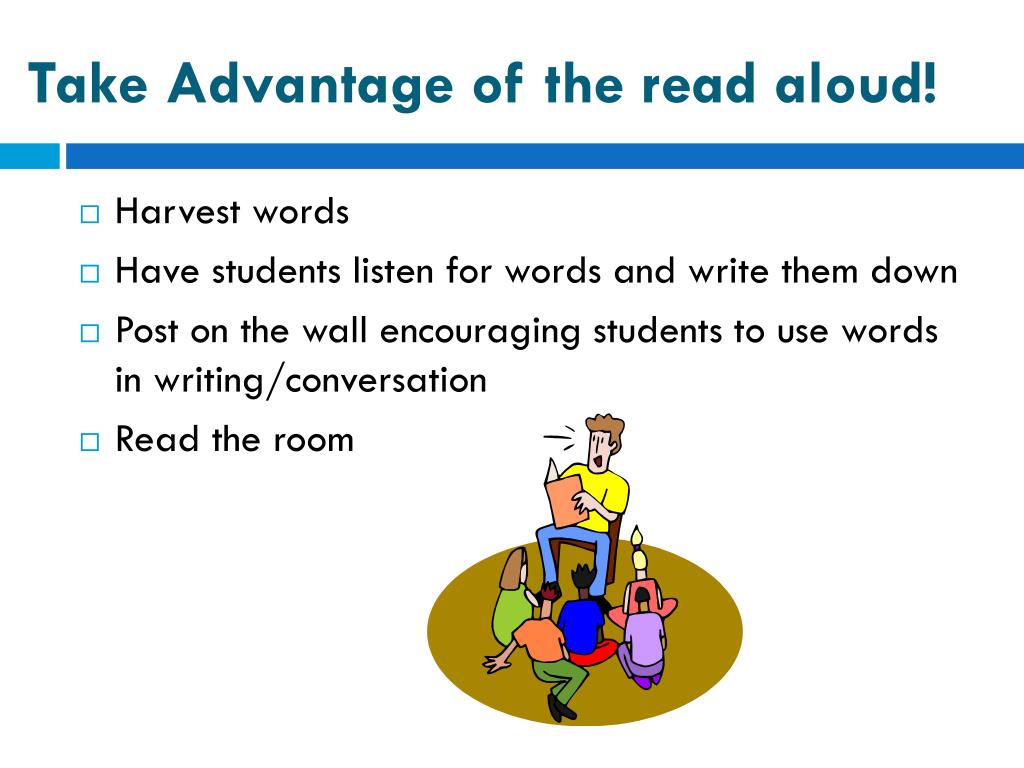 Take Advantage of the read aloud!

□ Harvest words
□ Have students listen for words and write them down
□ Post on the wall encouraging students to use words in writing/conversation
□ Read the room